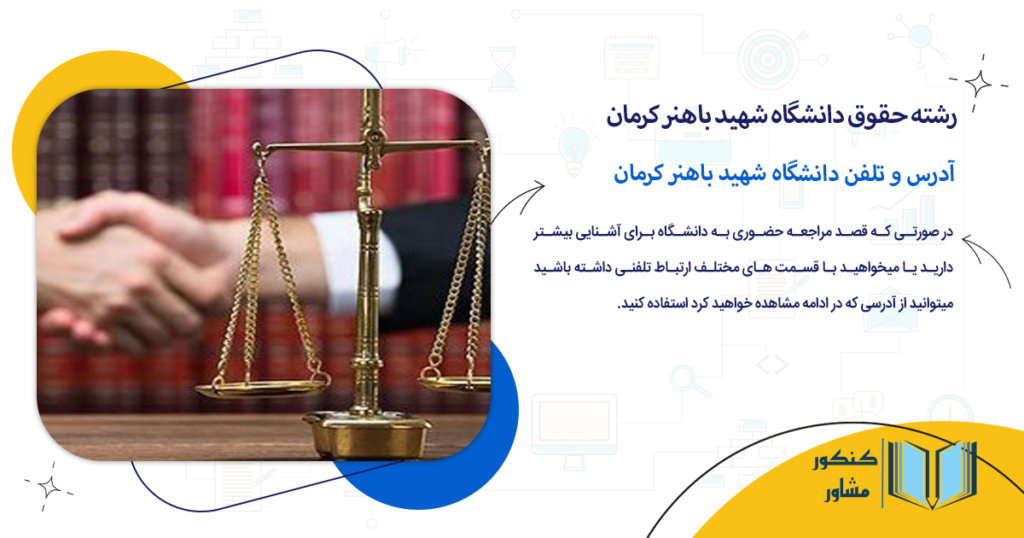 رشته حقوق دانشگاه شهید باهنر کرمان

آدرس و تلفن دانشگاه شهید باهنر کرمان

در صورتی که قصد مراجعه حضوری به دانشگاه برای آشنایی بیشتر دارید یا میخواهید با قسمت های مختلف ارتباط تلفنی داشته باشید میتوانید از آدرسی که در ادامه مشاهده خواهید کرد استفاده کنید.

کنکور
مشاور